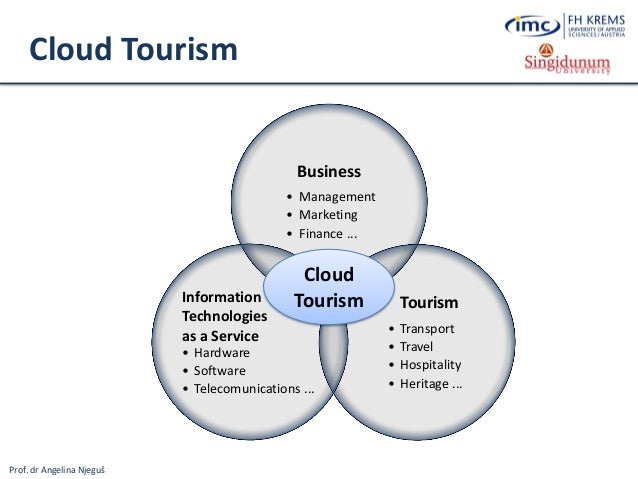 Cloud Tourism

imc FH KREMS UNIVERSITY OF APPLIED SCIENCES / AUSTRIA

Singidunum University

Business
• Management
• Marketing
• Finance ...

Cloud Tourism

Information Technologies as a Service
• Hardware
• Software
• Telecomunications ...

Tourism
• Transport
• Travel
• Hospitality
• Heritage ...

Prof. dr Angelina Njeguš